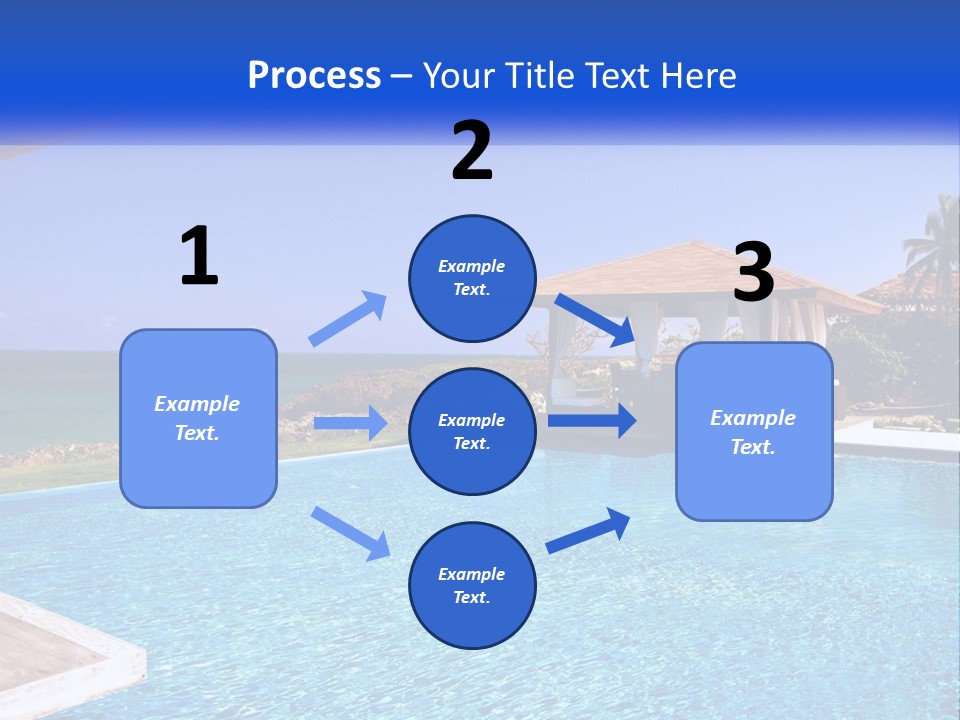 Process – Your Title Text Here

1

Example Text.

2

Example Text.

Example Text.

Example Text.

3

Example Text.